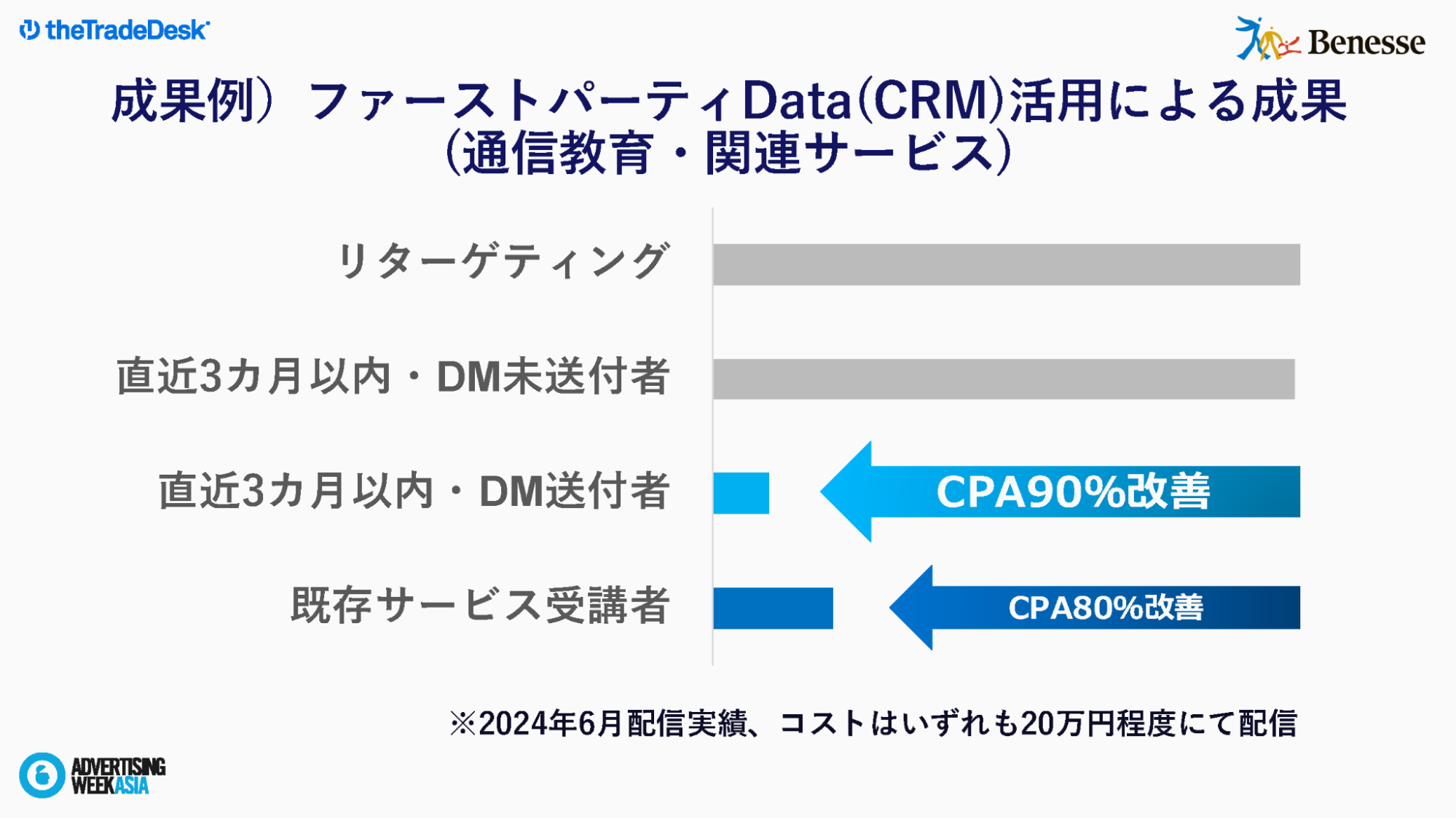 theTradeDesk

Benesse

成果例）ファーストパーティData(CRM)活用による成果
(通信教育・関連サービス)

リターゲティング

直近3カ月以内・DM未送付者

直近3カ月以内・DM送付者

CPA90%改善

既存サービス受講者

CPA80%改善

※2024年6月配信実績、コストはいずれも20万円程度にて配信

ADVERTISING WEEK ASIA